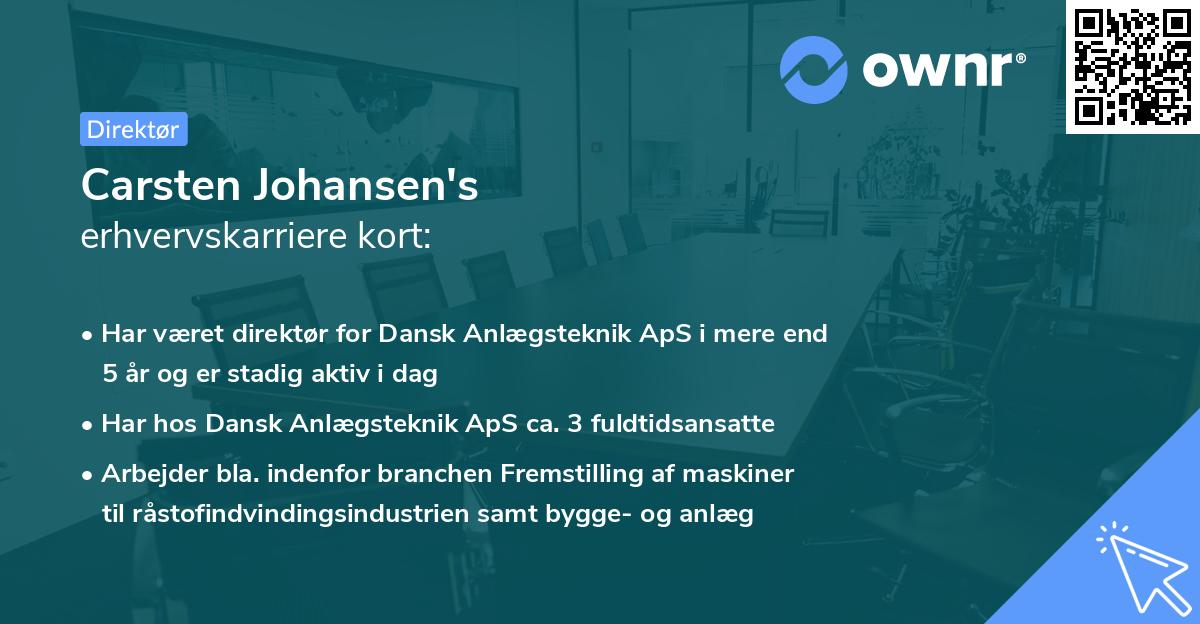 ownr®

Direktør

Carsten Johansen's
erhvervskarriere kort:

• Har været direktør for Dansk Anlægsteknik ApS i mere end 5 år og er stadig aktiv i dag

• Har hos Dansk Anlægsteknik ApS ca. 3 fuldtidsansatte

• Arbejder bla. indenfor branchen Fremstilling af maskiner til råstofindvindingsindustrien samt bygge- og anlæg